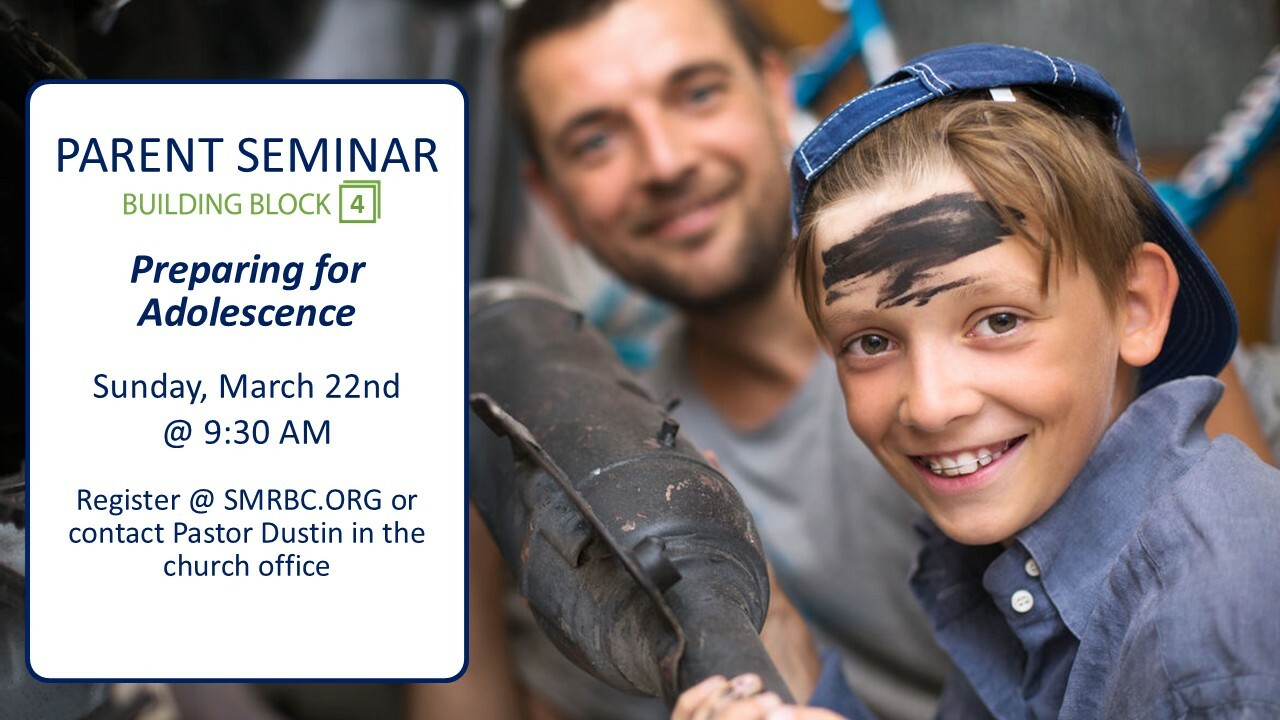 PARENT SEMINAR
BUILDING BLOCK 4

Preparing for Adolescence

Sunday, March 22nd
@ 9:30 AM

Register @ SMRBC.ORG or contact Pastor Dustin in the church office